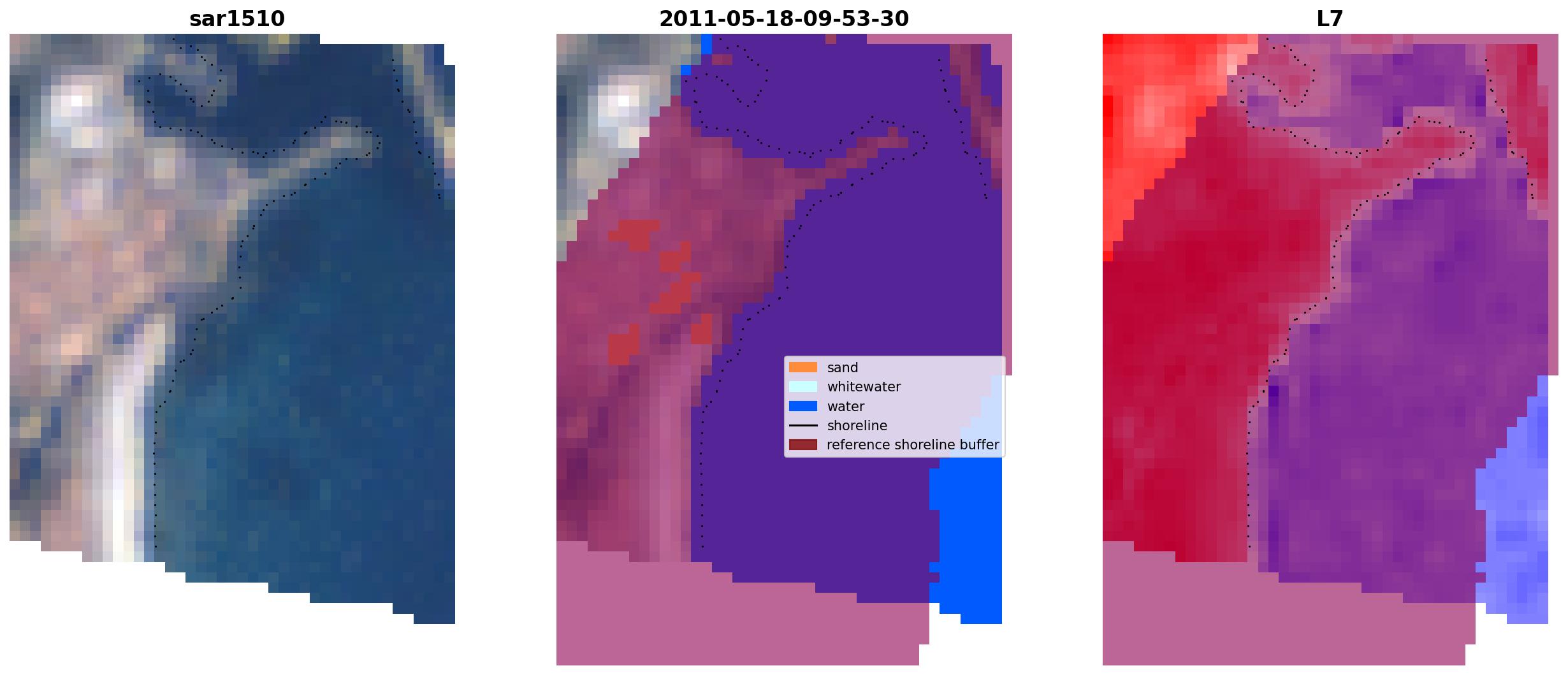 sar1510

2011-05-18-09-53-30

sand
whitewater
water
shoreline
reference shoreline buffer

L7